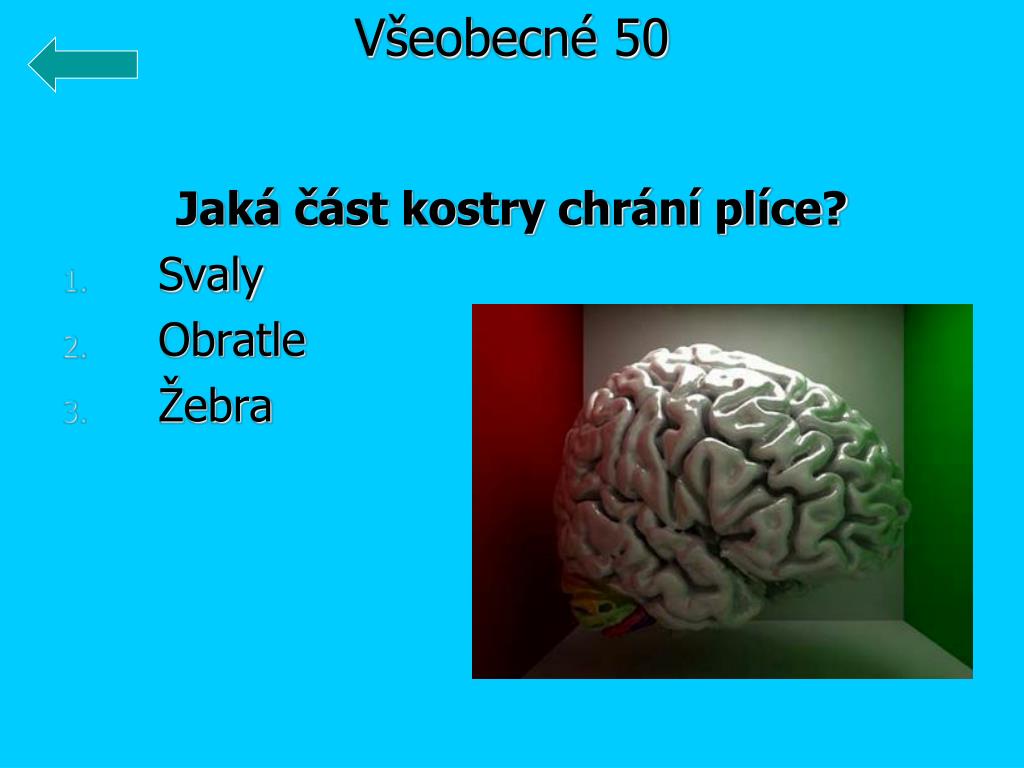 Všeobecné 50

Jaká část kostry chrání plíce?

1. Svaly
2. Obratle
3. Žebra